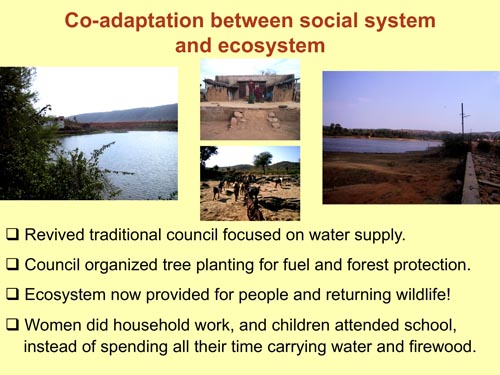 Co-adaptation between social system and ecosystem

❑ Revived traditional council focused on water supply.

❑ Council organized tree planting for fuel and forest protection.

❑ Ecosystem now provided for people and returning wildlife!

❑ Women did household work, and children attended school, instead of spending all their time carrying water and firewood.